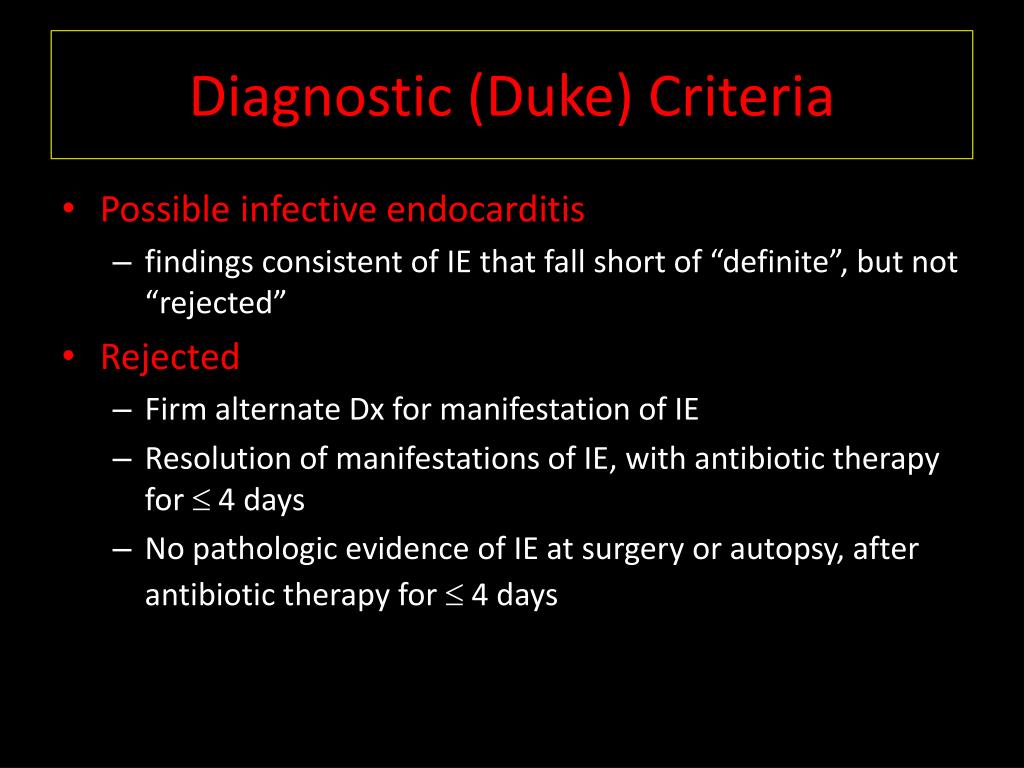 Diagnostic (Duke) Criteria

• Possible infective endocarditis
  – findings consistent of IE that fall short of “definite”, but not “rejected”
• Rejected
  – Firm alternate Dx for manifestation of IE
  – Resolution of manifestations of IE, with antibiotic therapy for $\leq$ 4 days
  – No pathologic evidence of IE at surgery or autopsy, after antibiotic therapy for $\leq$ 4 days